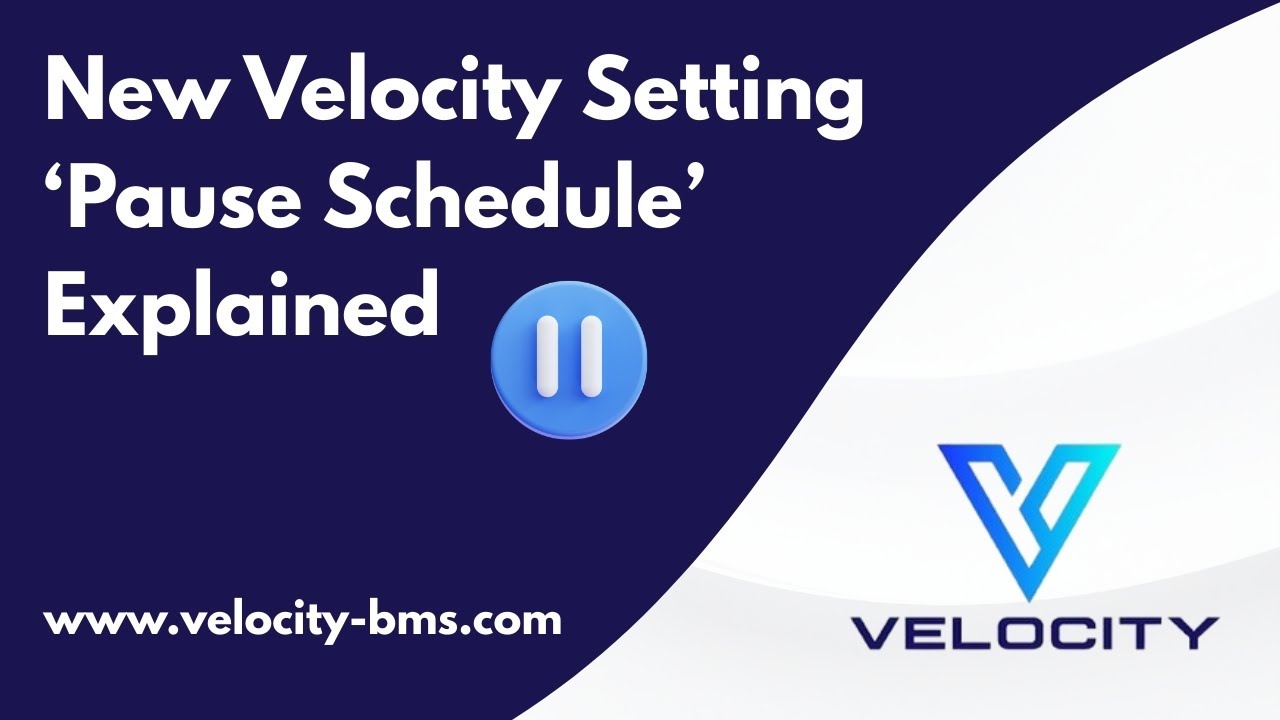 New Velocity Setting
‘Pause Schedule’
Explained

www.velocity-bms.com

VELOCITY